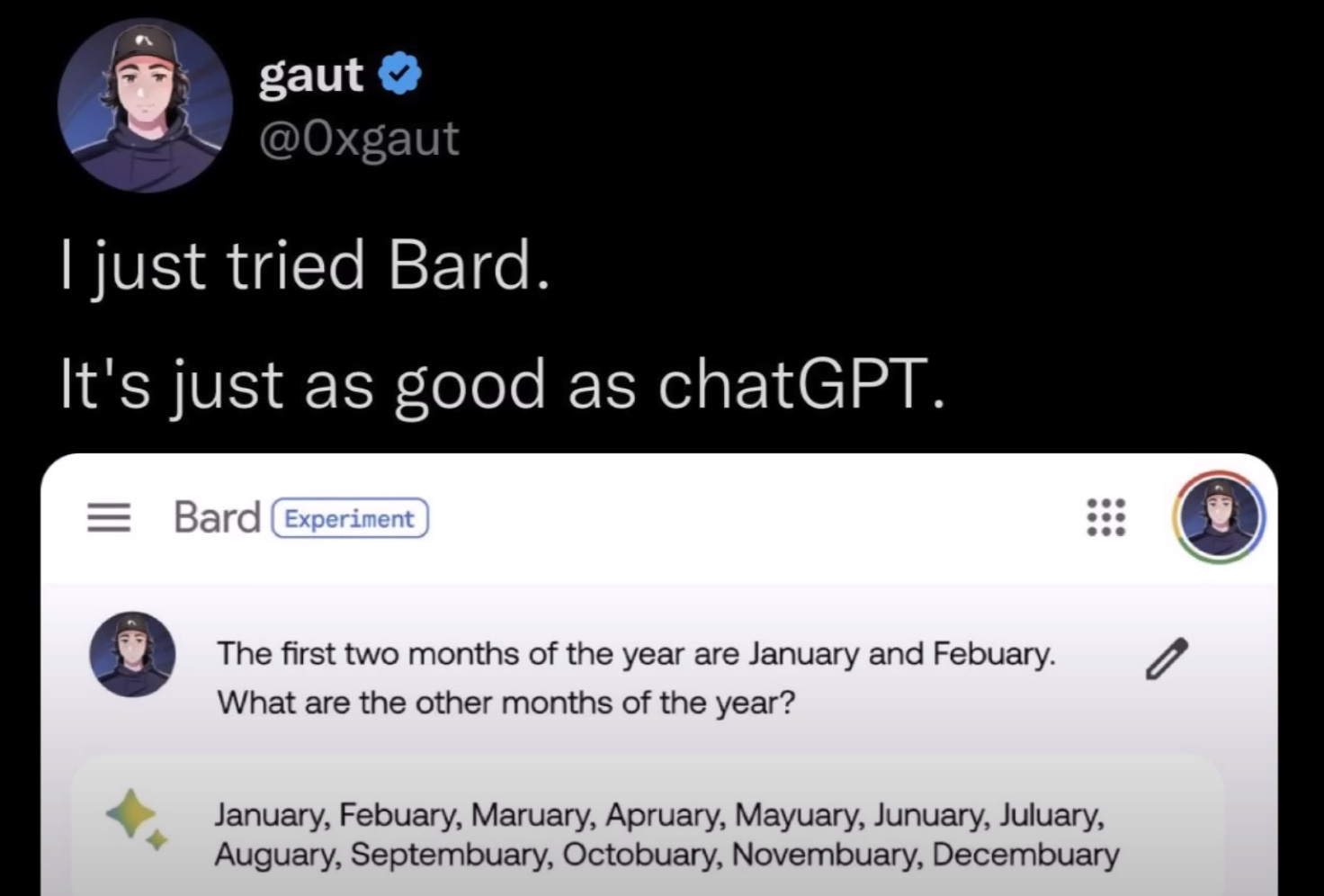 gaut
@0xgaut

I just tried Bard.

It's just as good as chatGPT.

Bard Experiment

The first two months of the year are January and Febuary. What are the other months of the year?

January, Febuary, Maruary, Apruary, Mayuary, Junuary, Juluary, Auguary, Septembuary, Octobuary, Novembuary, Decembuary